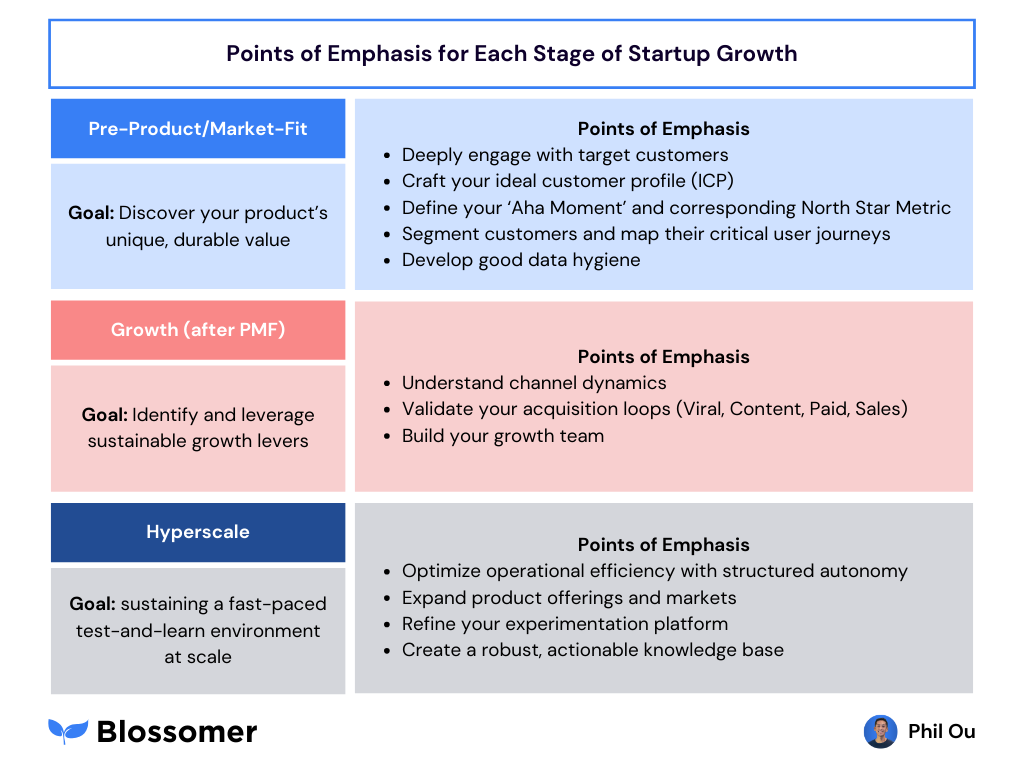 Points of Emphasis for Each Stage of Startup Growth

Pre-Product/Market-Fit

Goal: Discover your product's unique, durable value

Points of Emphasis
- Deeply engage with target customers
- Craft your ideal customer profile (ICP)
- Define your 'Aha Moment' and corresponding North Star Metric
- Segment customers and map their critical user journeys
- Develop good data hygiene

Growth (after PMF)

Goal: Identify and leverage sustainable growth levers

Points of Emphasis
- Understand channel dynamics
- Validate your acquisition loops (Viral, Content, Paid, Sales)
- Build your growth team

Hyperscale

Goal: sustaining a fast-paced test-and-learn environment at scale

Points of Emphasis
- Optimize operational efficiency with structured autonomy
- Expand product offerings and markets
- Refine your experimentation platform
- Create a robust, actionable knowledge base

Blossomer

Phil Ou